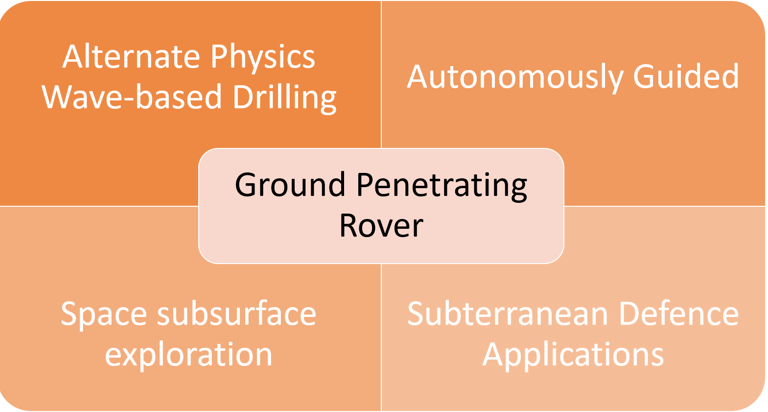 Alternate Physics Wave-based Drilling

Autonomously Guided

Ground Penetrating Rover

Space subsurface exploration

Subterranean Defence Applications